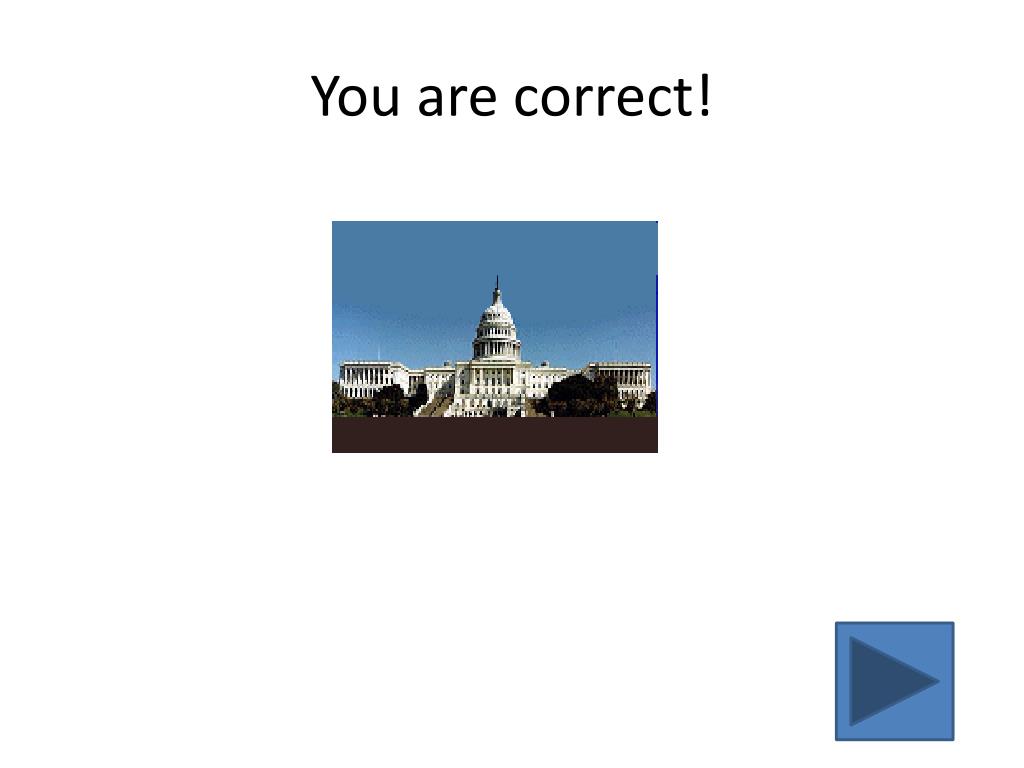 You are correct!